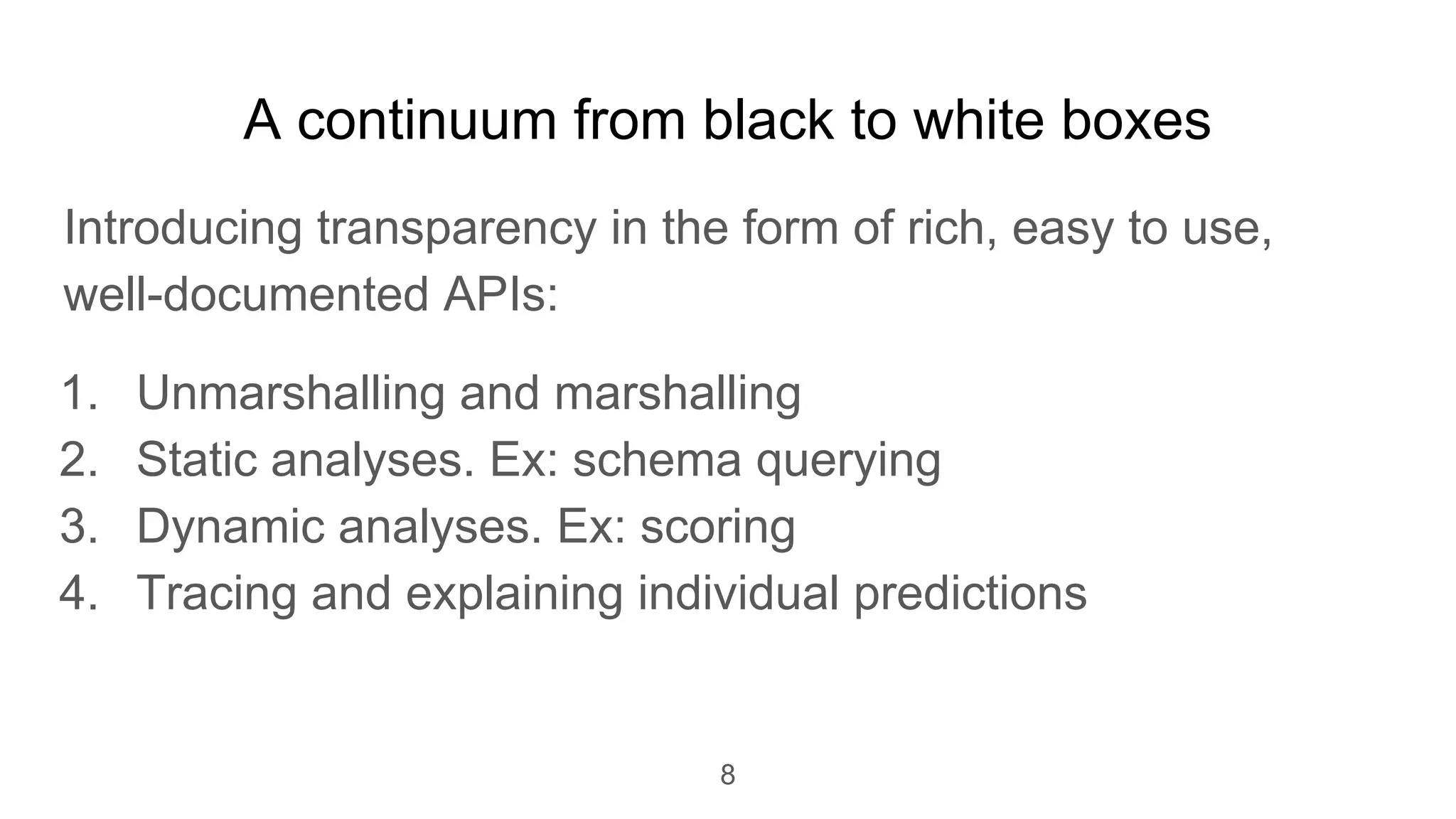 A continuum from black to white boxes

Introducing transparency in the form of rich, easy to use, well-documented APIs:

1. Unmarshalling and marshalling
2. Static analyses. Ex: schema querying
3. Dynamic analyses. Ex: scoring
4. Tracing and explaining individual predictions

8